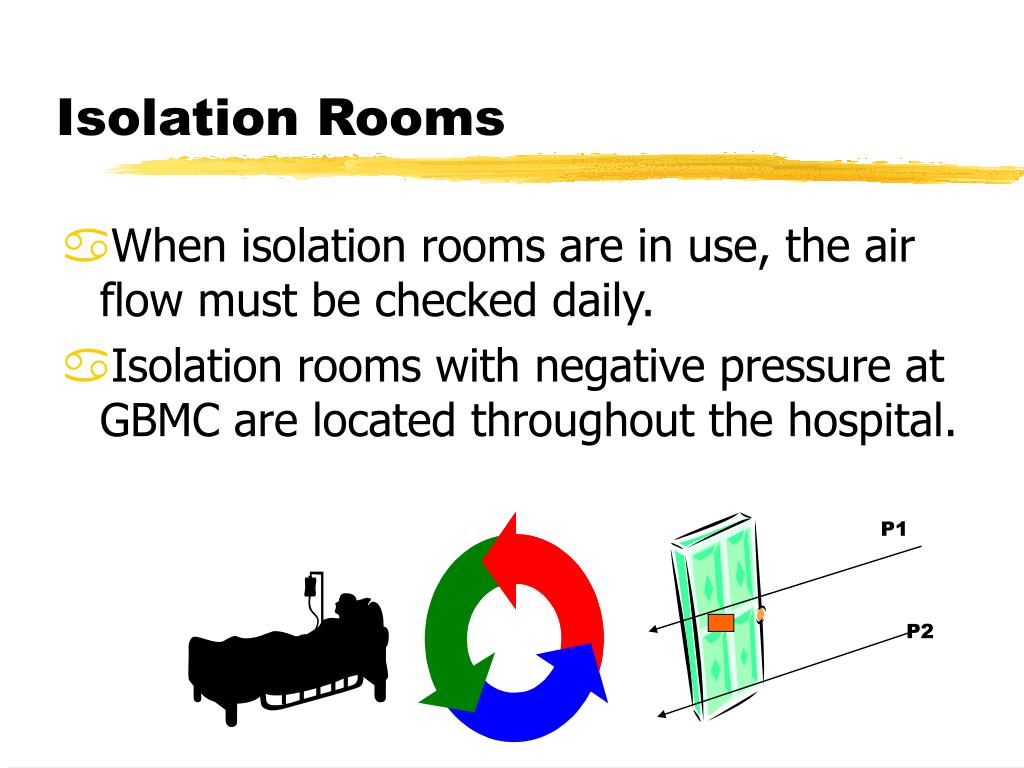 Isolation Rooms

When isolation rooms are in use, the air flow must be checked daily.

Isolation rooms with negative pressure at GBMC are located throughout the hospital.

P1

P2